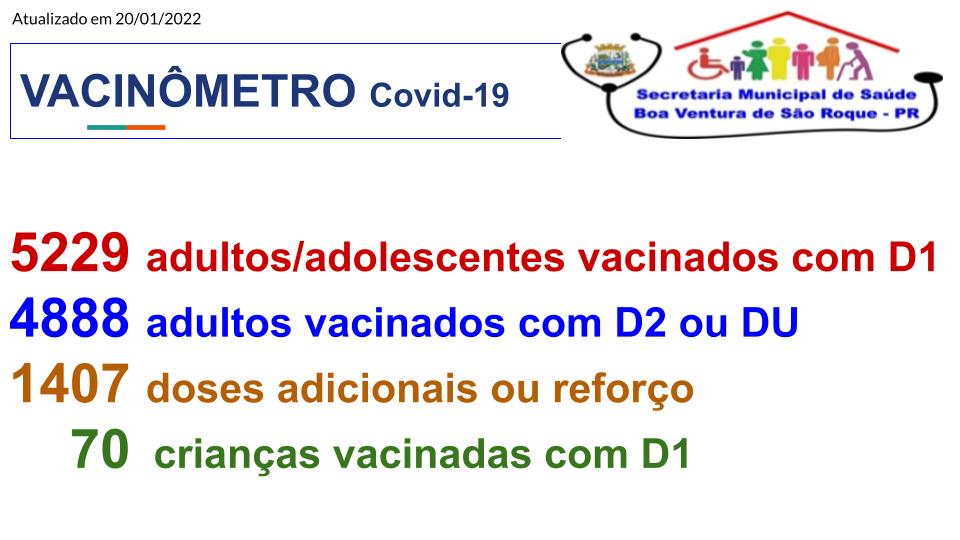 Atualizado em 20/01/2022

VACINÔMETRO Covid-19

Secretaria Municipal de Saúde
Boa Ventura de São Roque - PR

5229 adultos/adolescentes vacinados com D1
4888 adultos vacinados com D2 ou DU
1407 doses adicionais ou reforço
70 crianças vacinadas com D1